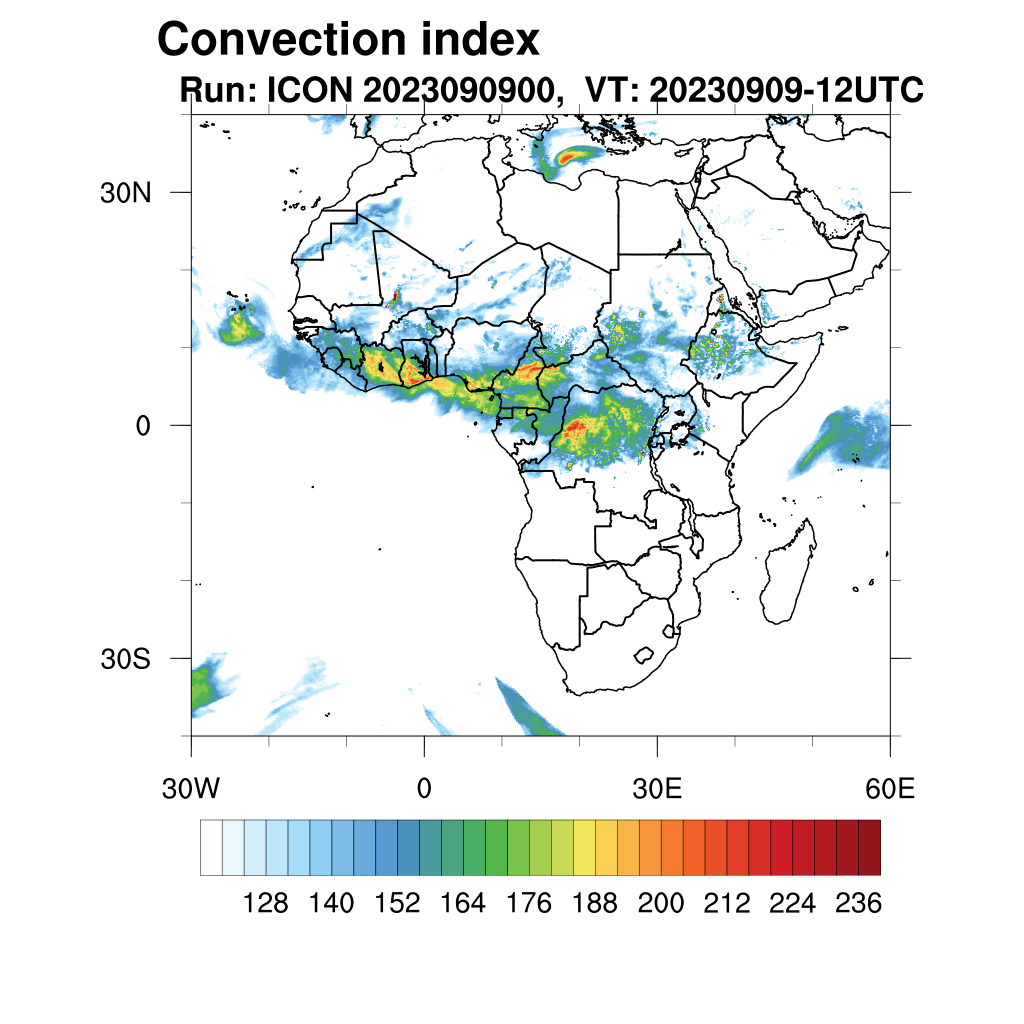 Convection index
Run: ICON 2023090900, VT: 20230909-12UTC

30N
0
30S

30W
0
30E
60E

128 140 152 164 176 188 200 212 224 236